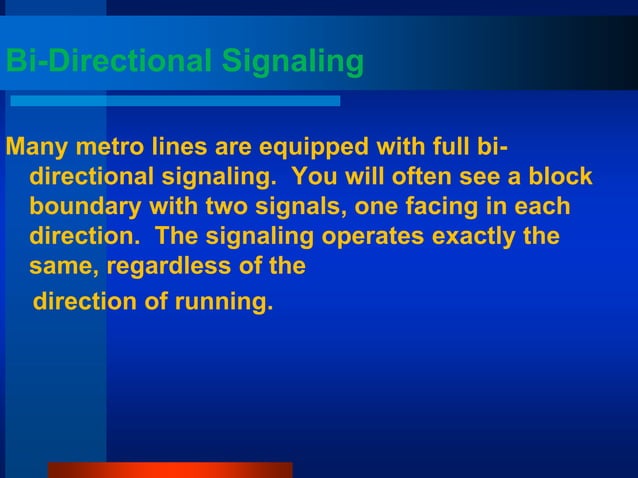 Bi-Directional Signaling

Many metro lines are equipped with full bi-directional signaling. You will often see a block boundary with two signals, one facing in each direction. The signaling operates exactly the same, regardless of the direction of running.